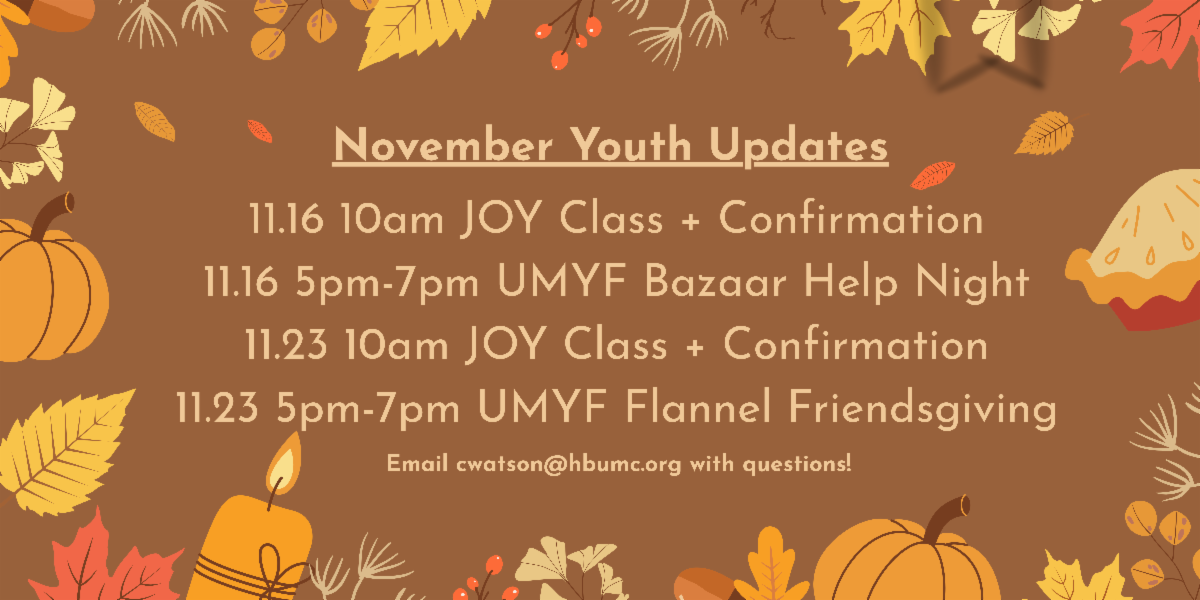 November Youth Updates

11.16 10am JOY Class + Confirmation

11.16 5pm-7pm UMYF Bazaar Help Night

11.23 10am JOY Class + Confirmation

11.23 5pm-7pm UMYF Flannel Friendsgiving

Email cwatson@hbumc.org with questions!